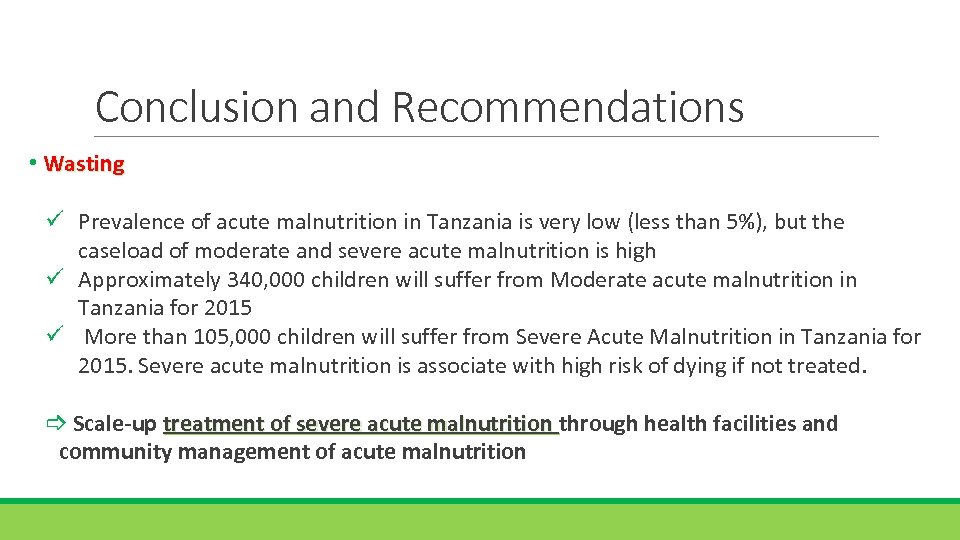 Conclusion and Recommendations

• Wasting

✓ Prevalence of acute malnutrition in Tanzania is very low (less than 5%), but the caseload of moderate and severe acute malnutrition is high
✓ Approximately 340,000 children will suffer from Moderate acute malnutrition in Tanzania for 2015
✓ More than 105,000 children will suffer from Severe Acute Malnutrition in Tanzania for 2015. Severe acute malnutrition is associate with high risk of dying if not treated.

⇨ Scale-up treatment of severe acute malnutrition through health facilities and community management of acute malnutrition